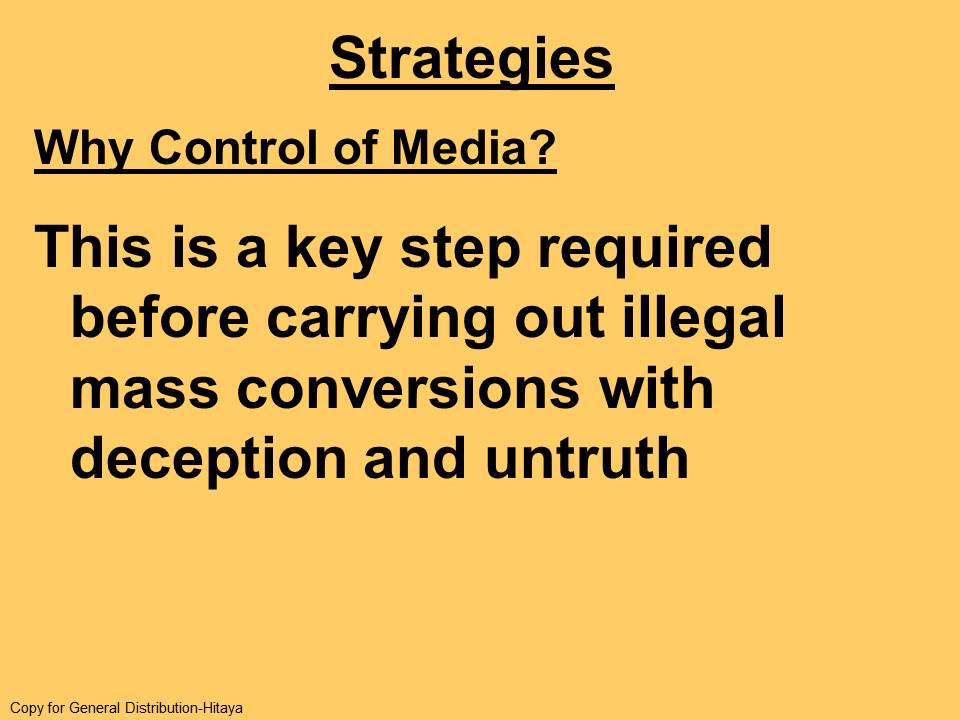 Strategies

Why Control of Media?

This is a key step required before carrying out illegal mass conversions with deception and untruth

Copy for General Distribution-Hitaya